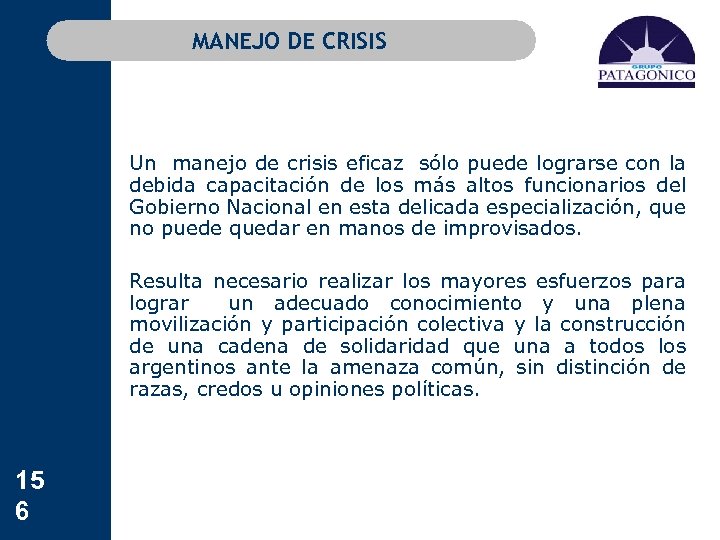 MANEJO DE CRISIS

GRUPO
PATAGONICO

Un manejo de crisis eficaz sólo puede lograrse con la debida capacitación de los más altos funcionarios del Gobierno Nacional en esta delicada especialización, que no puede quedar en manos de improvisados.

Resulta necesario realizar los mayores esfuerzos para lograr un adecuado conocimiento y una plena movilización y participación colectiva y la construcción de una cadena de solidaridad que una a todos los argentinos ante la amenaza común, sin distinción de razas, credos u opiniones políticas.

15
6